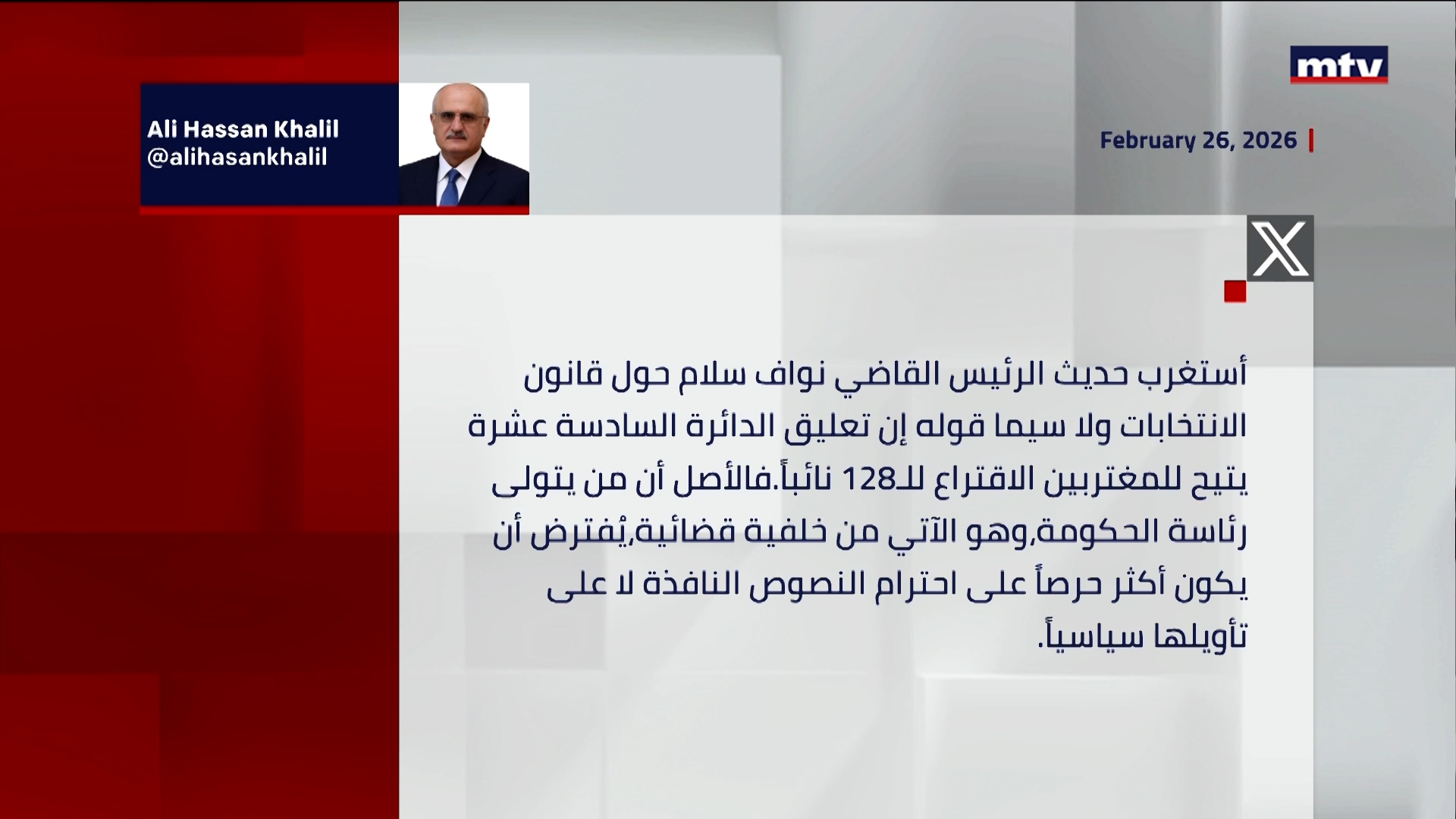 mtv

Ali Hassan Khalil
@alihasankhalil

February 26, 2026

X

أستغرب حديث الرئيس القاضي نواف سلام حول قانون الانتخابات ولا سيما قوله إن تعليق الدائرة السادسة عشرة يتيح للمغتربين الاقتراع للـ128 نائباً.فالأصل أن من يتولى رئاسة الحكومة,وهو الآتي من خلفية قضائية,يُفترض أن يكون أكثر حرصاً على احترام النصوص النافذة لا على تأويلها سياسياً.